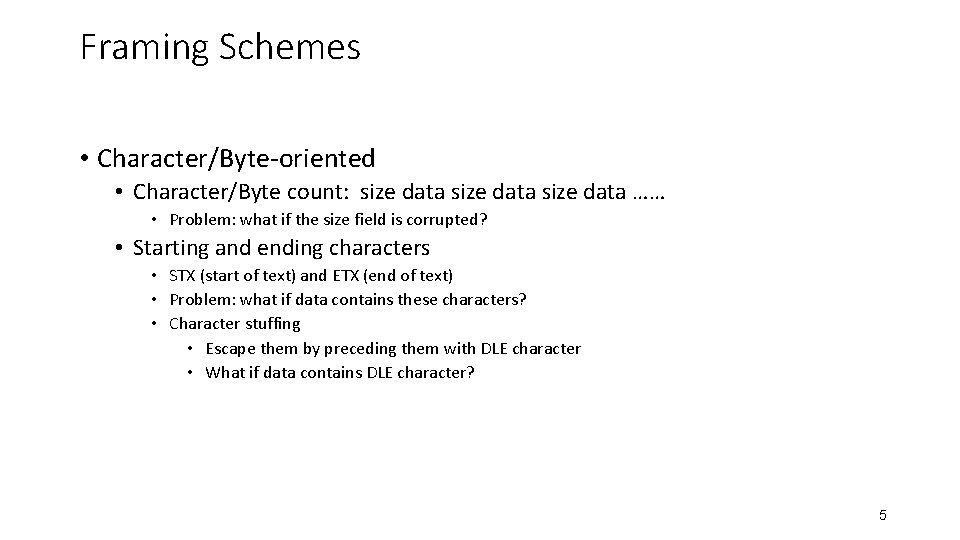 Framing Schemes

• Character/Byte-oriented
  • Character/Byte count: size data size data size data ……
    • Problem: what if the size field is corrupted?
  • Starting and ending characters
    • STX (start of text) and ETX (end of text)
    • Problem: what if data contains these characters?
    • Character stuffing
      • Escape them by preceding them with DLE character
      • What if data contains DLE character?

5